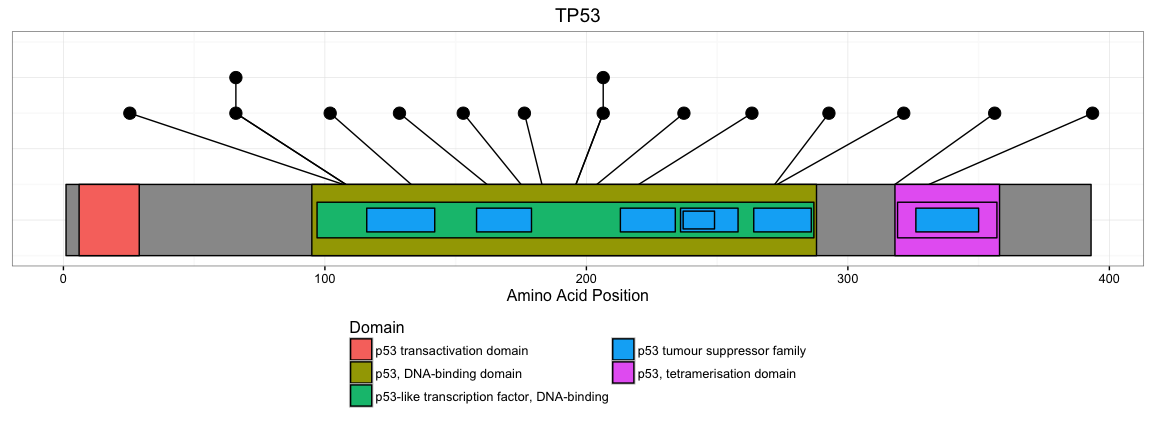 TP53

0
100
200
300
400
Amino Acid Position

Domain
p53 transactivation domain
p53, DNA-binding domain
p53-like transcription factor, DNA-binding
p53 tumour suppressor family
p53, tetramerisation domain